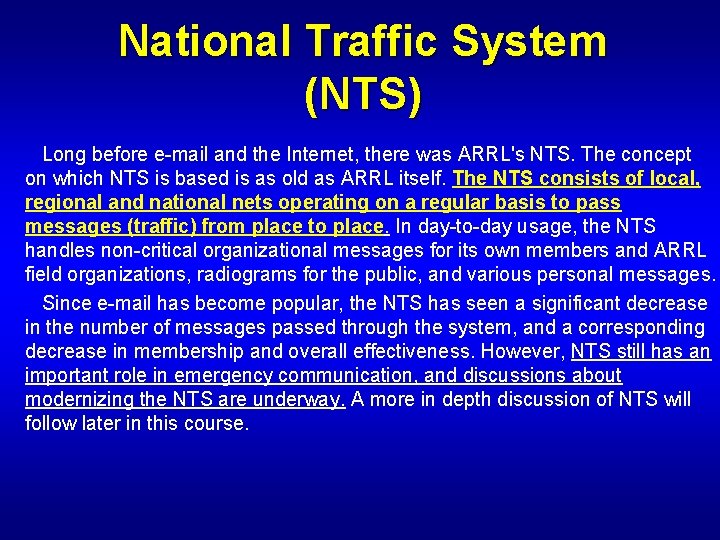 National Traffic System (NTS)

Long before e-mail and the Internet, there was ARRL's NTS. The concept on which NTS is based is as old as ARRL itself. The NTS consists of local, regional and national nets operating on a regular basis to pass messages (traffic) from place to place. In day-to-day usage, the NTS handles non-critical organizational messages for its own members and ARRL field organizations, radiograms for the public, and various personal messages.

Since e-mail has become popular, the NTS has seen a significant decrease in the number of messages passed through the system, and a corresponding decrease in membership and overall effectiveness. However, NTS still has an important role in emergency communication, and discussions about modernizing the NTS are underway. A more in depth discussion of NTS will follow later in this course.